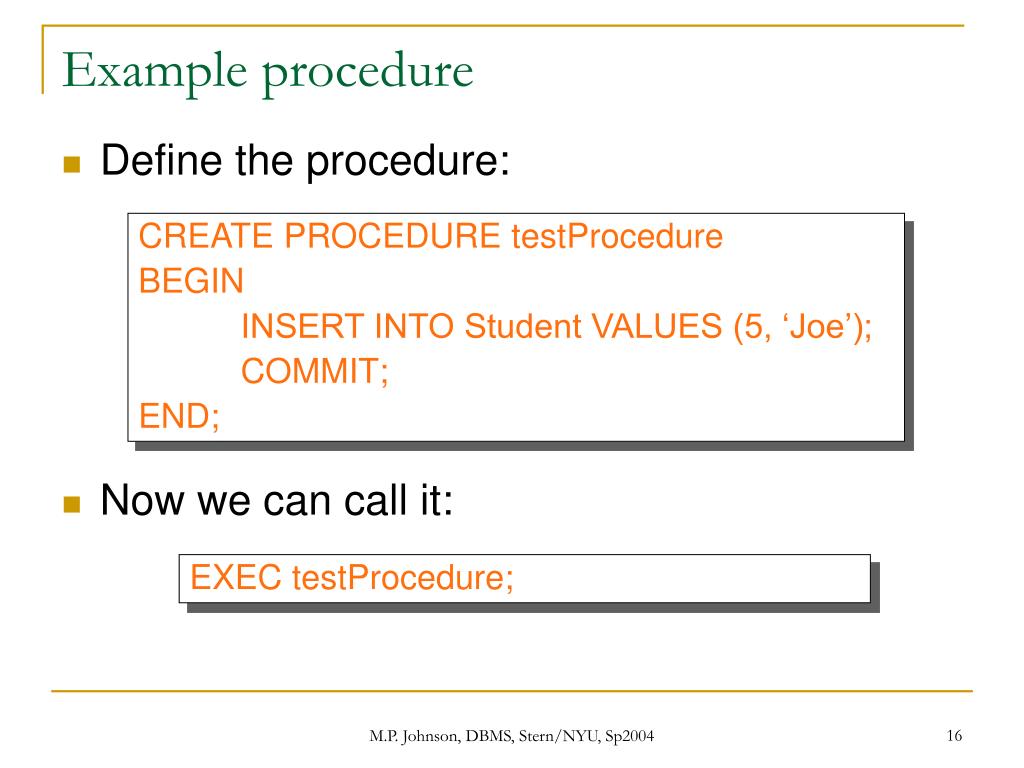 Example procedure

Define the procedure:

CREATE PROCEDURE testProcedure
BEGIN
INSERT INTO Student VALUES (5, ‘Joe’);
COMMIT;
END;

Now we can call it:

EXEC testProcedure;

M.P. Johnson, DBMS, Stern/NYU, Sp2004

16